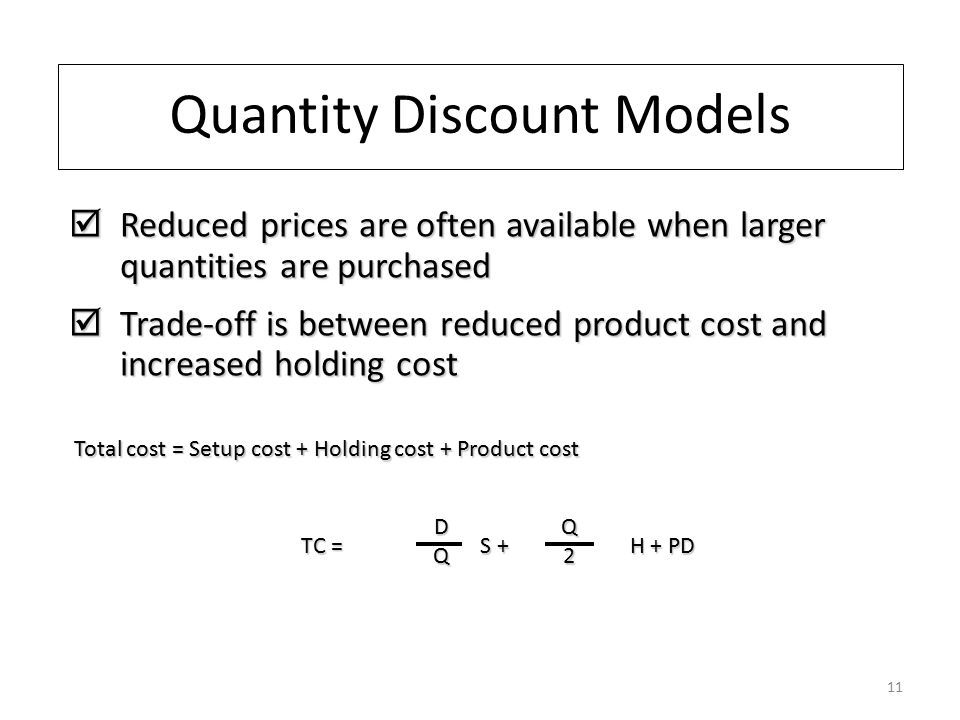 Quantity Discount Models

☑ Reduced prices are often available when larger quantities are purchased

☑ Trade-off is between reduced product cost and increased holding cost

Total cost = Setup cost + Holding cost + Product cost

$TC = \frac{D}{Q} S + \frac{Q}{2} H + PD$

11